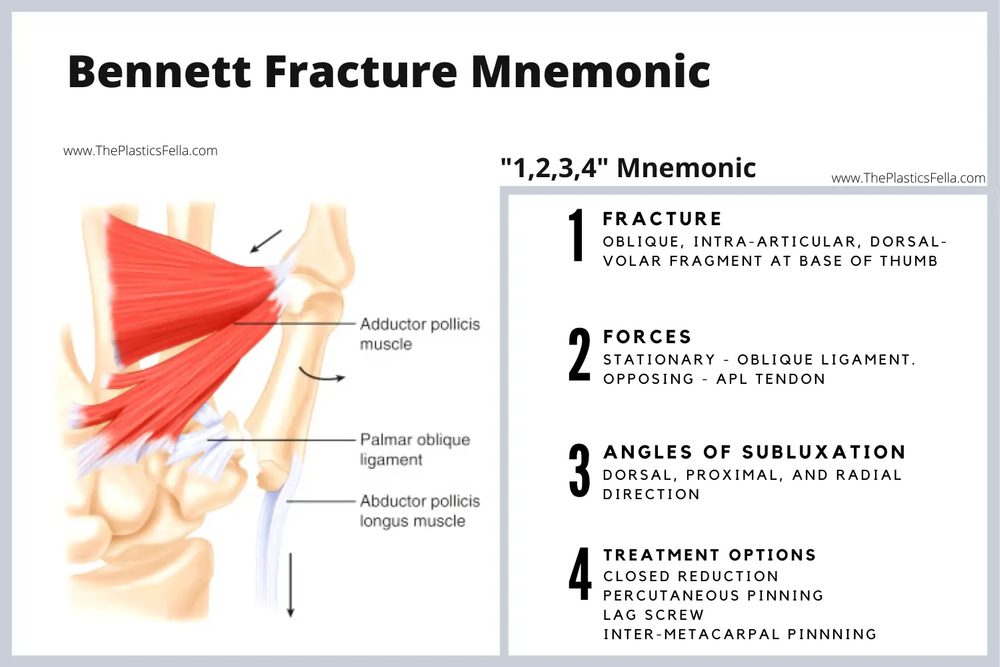 Bennett Fracture Mnemonic

www.ThePlasticsFella.com

Adductor pollicis muscle

Palmar oblique ligament

Abductor pollicis longus muscle

"1,2,3,4" Mnemonic

www.ThePlasticsFella.com

1 FRACTURE
OBLIQUE, INTRA-ARTICULAR, DORSAL-VOLAR FRAGMENT AT BASE OF THUMB

2 FORCES
STATIONARY - OBLIQUE LIGAMENT.
OPPOSING - APL TENDON

3 ANGLES OF SUBLUXATION
DORSAL, PROXIMAL, AND RADIAL DIRECTION

4 TREATMENT OPTIONS
CLOSED REDUCTION
PERCUTANEOUS PINNING
LAG SCREW
INTER-METACARPAL PINNNING